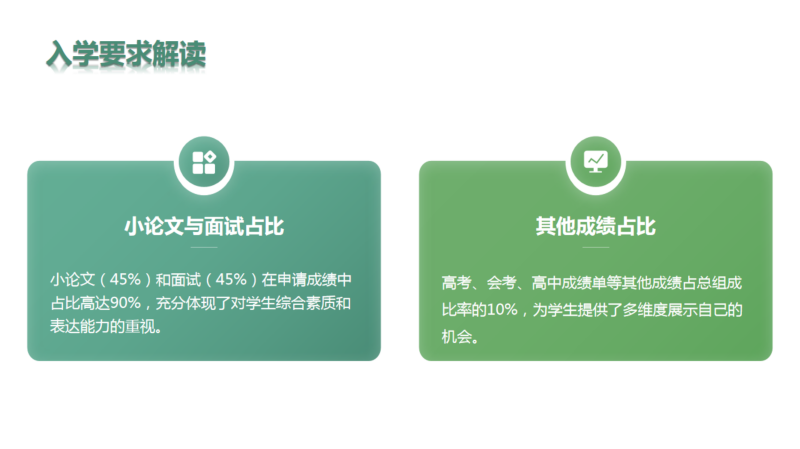 入学要求解读

小论文与面试占比

小论文（45%）和面试（45%）在申请成绩中占比高达90%，充分体现了对学生综合素质和表达能力的重视。

其他成绩占比

高考、会考、高中成绩单等其他成绩占总组成比率的10%，为学生提供了多维度展示自己的机会。